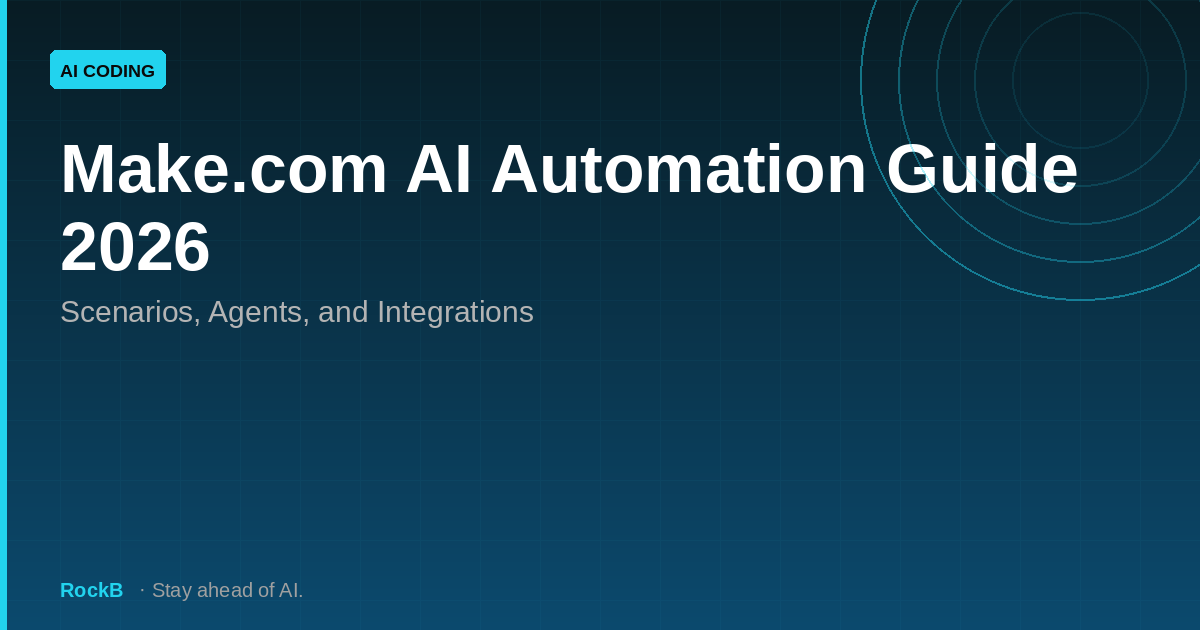 AI CODING

Make.com AI Automation Guide 2026

Scenarios, Agents, and Integrations

RockB · Stay ahead of AI.